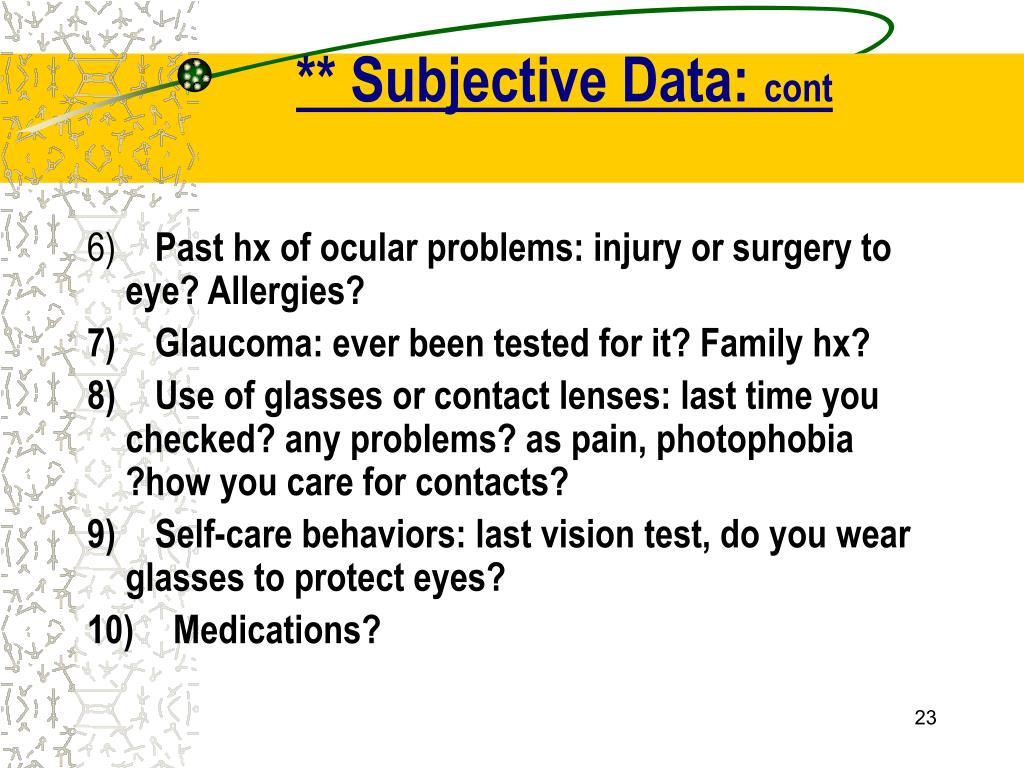 ** Subjective Data: cont

6) Past hx of ocular problems: injury or surgery to eye? Allergies?
7) Glaucoma: ever been tested for it? Family hx?
8) Use of glasses or contact lenses: last time you checked? any problems? as pain, photophobia ?how you care for contacts?
9) Self-care behaviors: last vision test, do you wear glasses to protect eyes?
10) Medications?

23